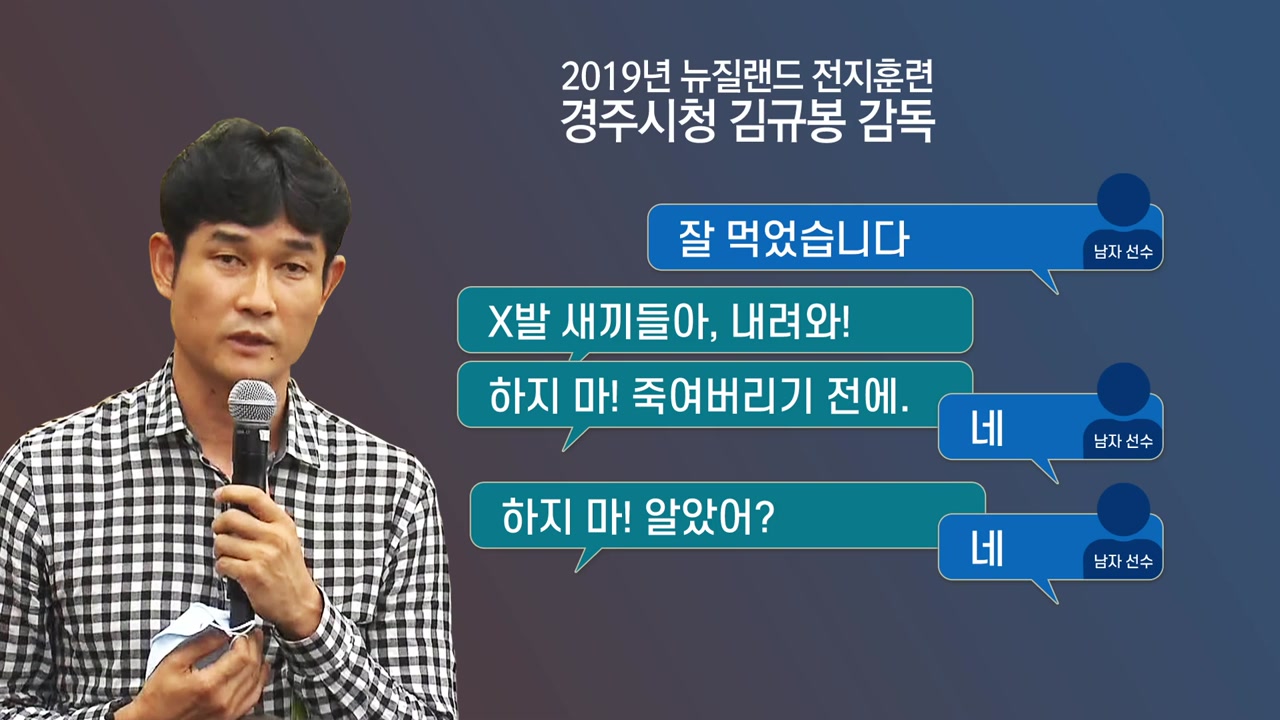 2019년 뉴질랜드 전지훈련
경주시청 김규봉 감독

잘 먹었습니다
남자 선수

X발 새끼들아, 내려와!

하지 마! 죽여버리기 전에.

네
남자 선수

하지 마! 알았어?

네
남자 선수